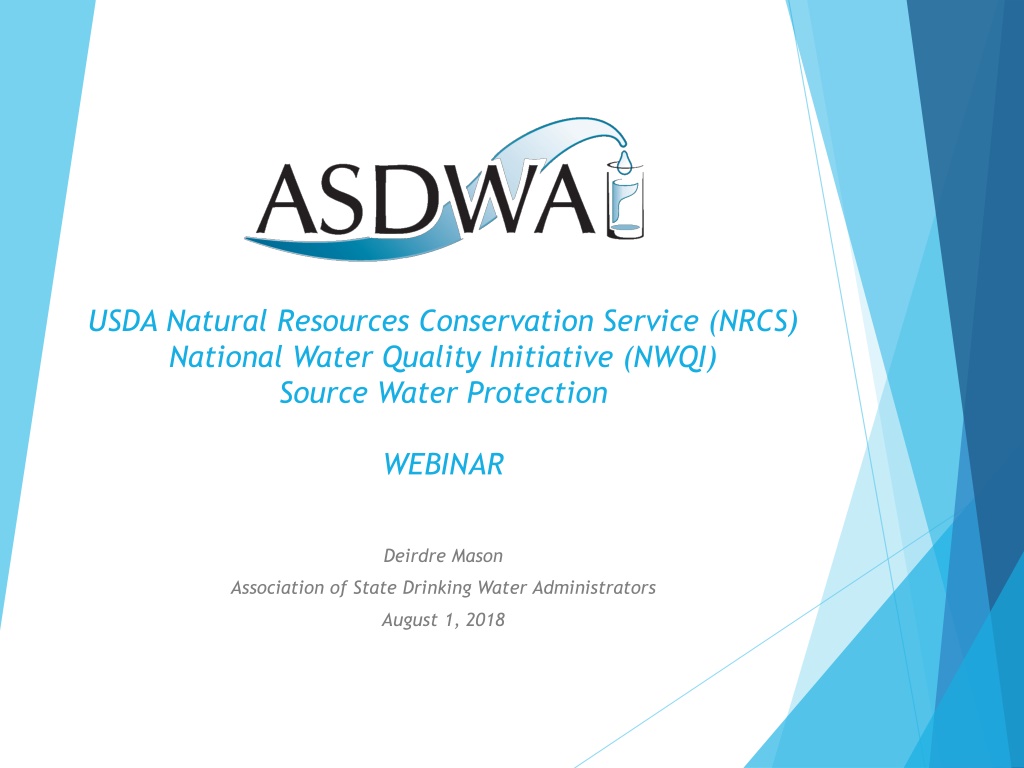 ASDWA

USDA Natural Resources Conservation Service (NRCS)
National Water Quality Initiative (NWQI)
Source Water Protection

WEBINAR

Deirdre Mason
Association of State Drinking Water Administrators
August 1, 2018